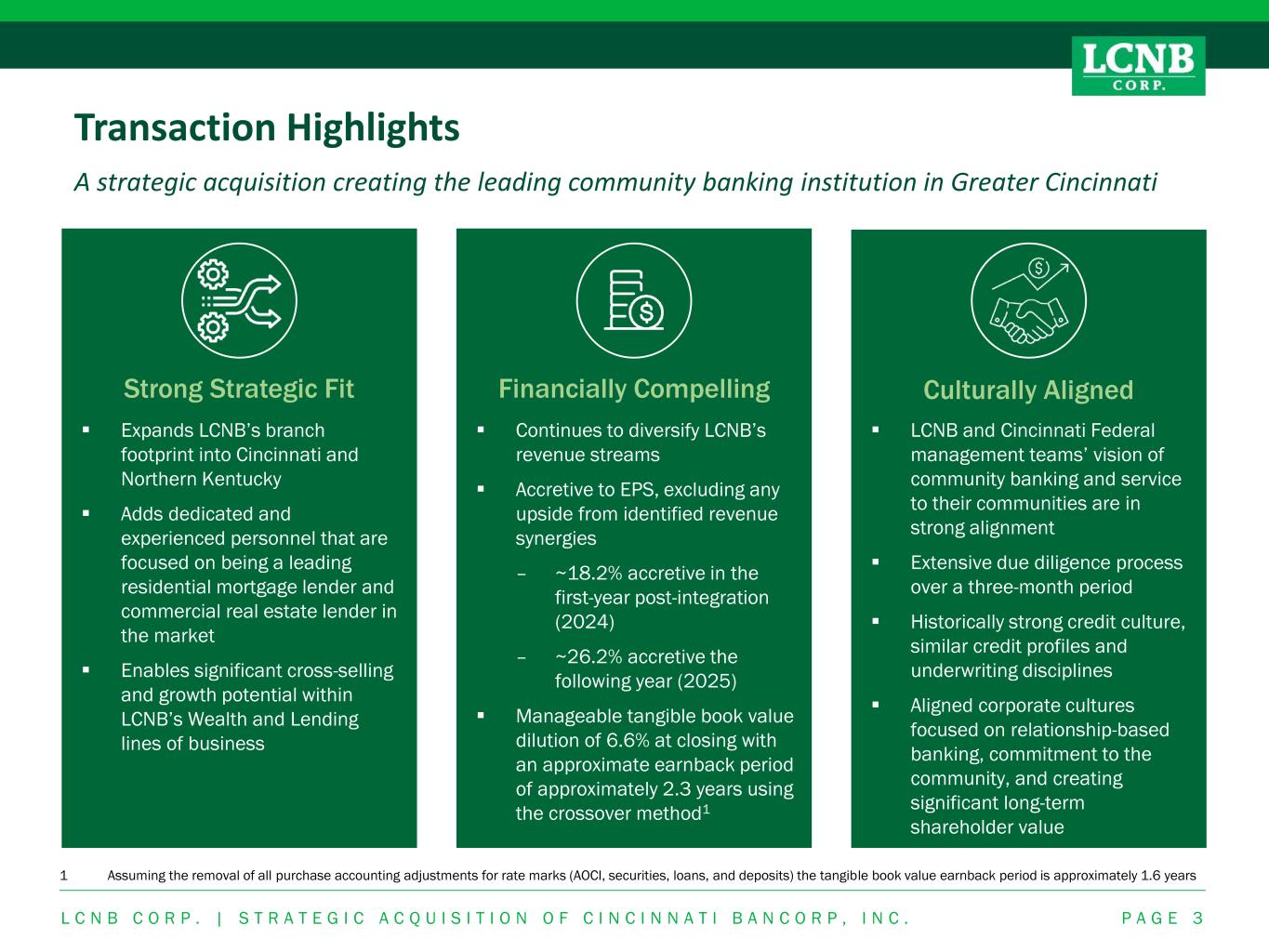 LCNB CORP.

Transaction Highlights

A strategic acquisition creating the leading community banking institution in Greater Cincinnati

Strong Strategic Fit

▪ Expands LCNB's branch footprint into Cincinnati and Northern Kentucky

▪ Adds dedicated and experienced personnel that are focused on being a leading residential mortgage lender and commercial real estate lender in the market

▪ Enables significant cross-selling and growth potential within LCNB's Wealth and Lending lines of business

Financially Compelling

▪ Continues to diversify LCNB's revenue streams

▪ Accretive to EPS, excluding any upside from identified revenue synergies

– ~18.2% accretive in the first-year post-integration (2024)

– ~26.2% accretive the following year (2025)

▪ Manageable tangible book value dilution of 6.6% at closing with an approximate earnback period of approximately 2.3 years using the crossover method$^1$

Culturally Aligned

▪ LCNB and Cincinnati Federal management teams' vision of community banking and service to their communities are in strong alignment

▪ Extensive due diligence process over a three-month period

▪ Historically strong credit culture, similar credit profiles and underwriting disciplines

▪ Aligned corporate cultures focused on relationship-based banking, commitment to the community, and creating significant long-term shareholder value

1 Assuming the removal of all purchase accounting adjustments for rate marks (AOCI, securities, loans, and deposits) the tangible book value earnback period is approximately 1.6 years

LCNB CORP. | STRATEGIC ACQUISITION OF CINCINNATI BANCORP, INC.

PAGE 3